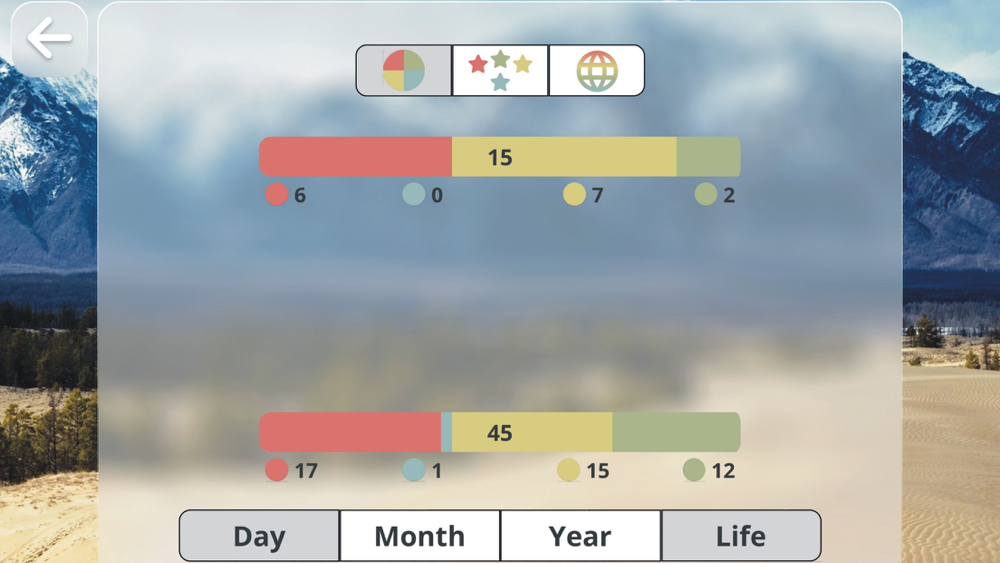 15

6 0 7 2

45

17 1 15 12

Day Month Year Life